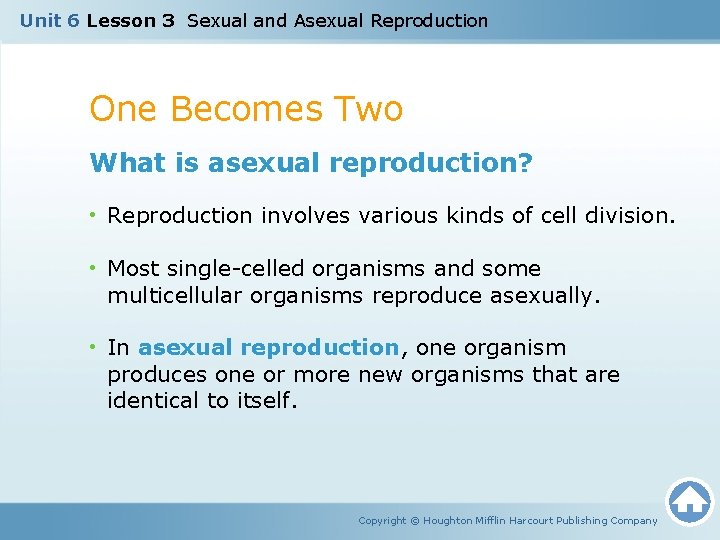 Unit 6 Lesson 3 Sexual and Asexual Reproduction

One Becomes Two

What is asexual reproduction?

• Reproduction involves various kinds of cell division.

• Most single-celled organisms and some multicellular organisms reproduce asexually.

• In asexual reproduction, one organism produces one or more new organisms that are identical to itself.

Copyright © Houghton Mifflin Harcourt Publishing Company